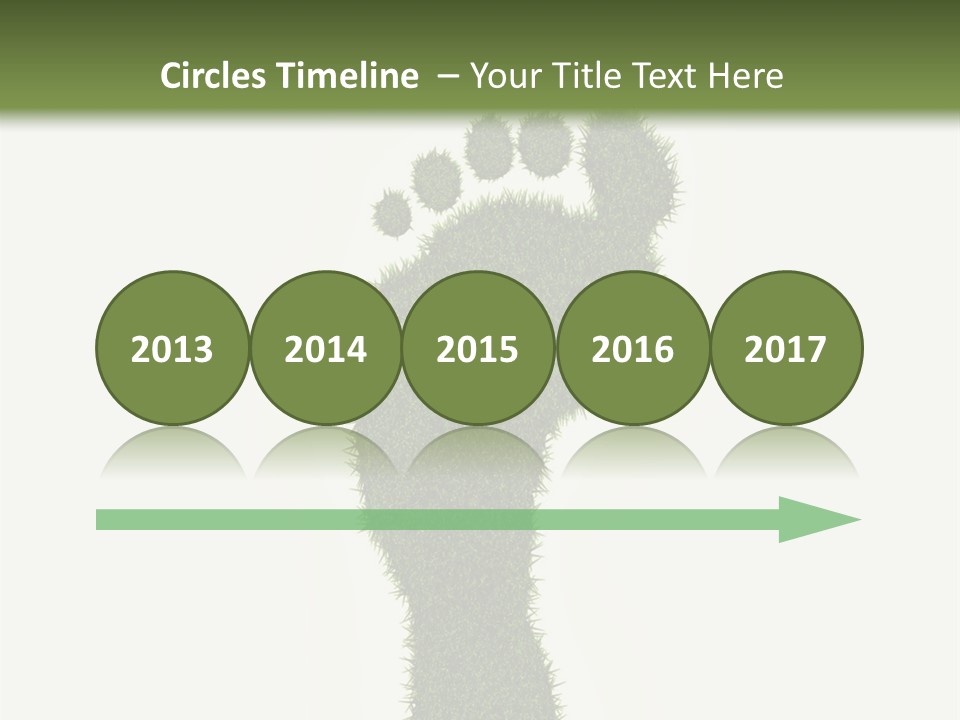 Circles Timeline – Your Title Text Here

2013
2014
2015
2016
2017